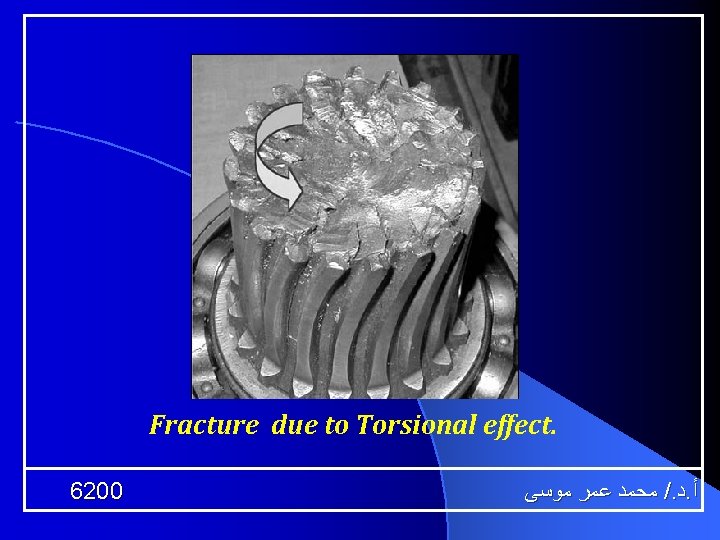 Fracture due to Torsional effect.

6200

أ.د./ محمد عمر موسى